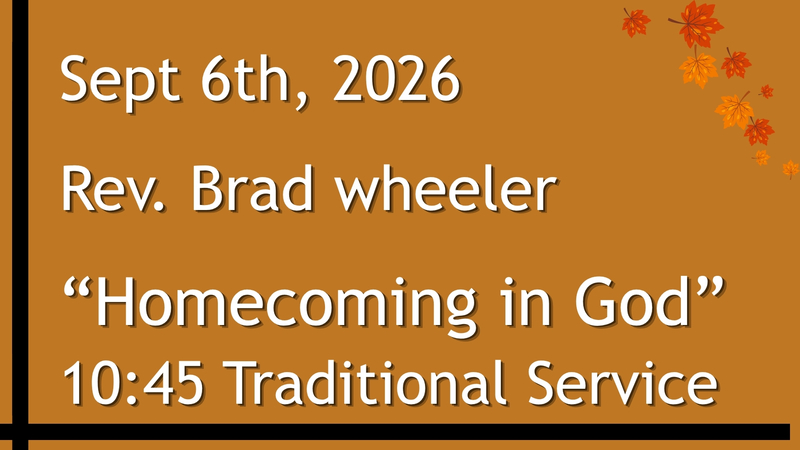 Sept 6th, 2026

Rev. Brad wheeler

“Homecoming in God”
10:45 Traditional Service